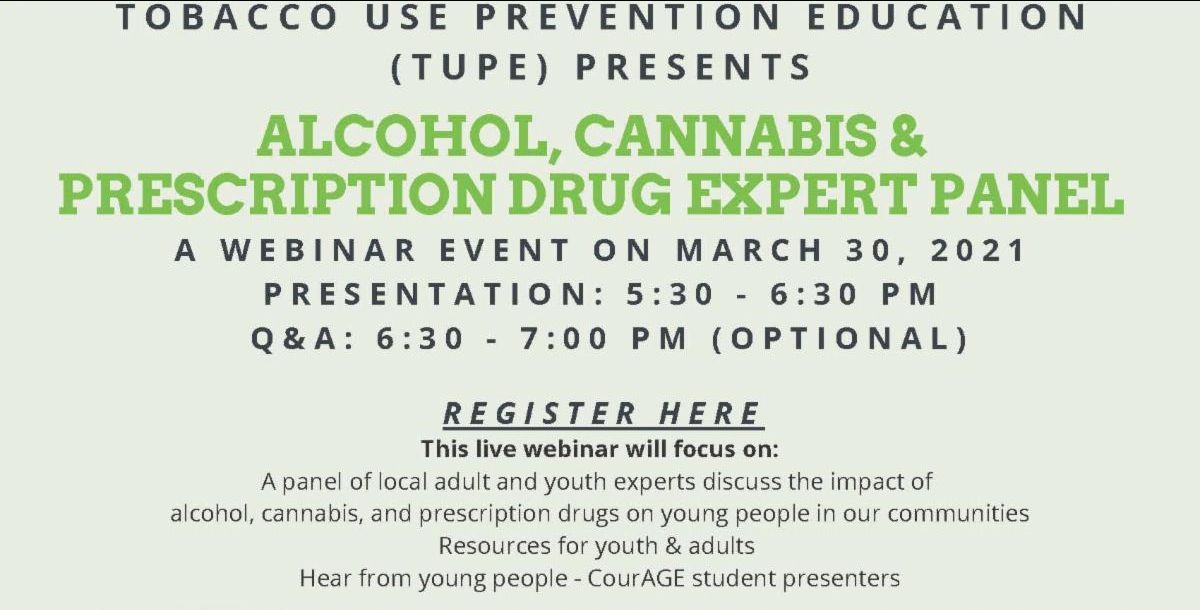 TOBACCO USE PREVENTION EDUCATION (TUPE) PRESENTS

ALCOHOL, CANNABIS & PRESCRIPTION DRUG EXPERT PANEL

A WEBINAR EVENT ON MARCH 30, 2021
PRESENTATION: 5:30 - 6:30 PM
Q&A: 6:30 - 7:00 PM (OPTIONAL)

REGISTER HERE

This live webinar will focus on:
A panel of local adult and youth experts discuss the impact of alcohol, cannabis, and prescription drugs on young people in our communities
Resources for youth & adults
Hear from young people - CourAGE student presenters